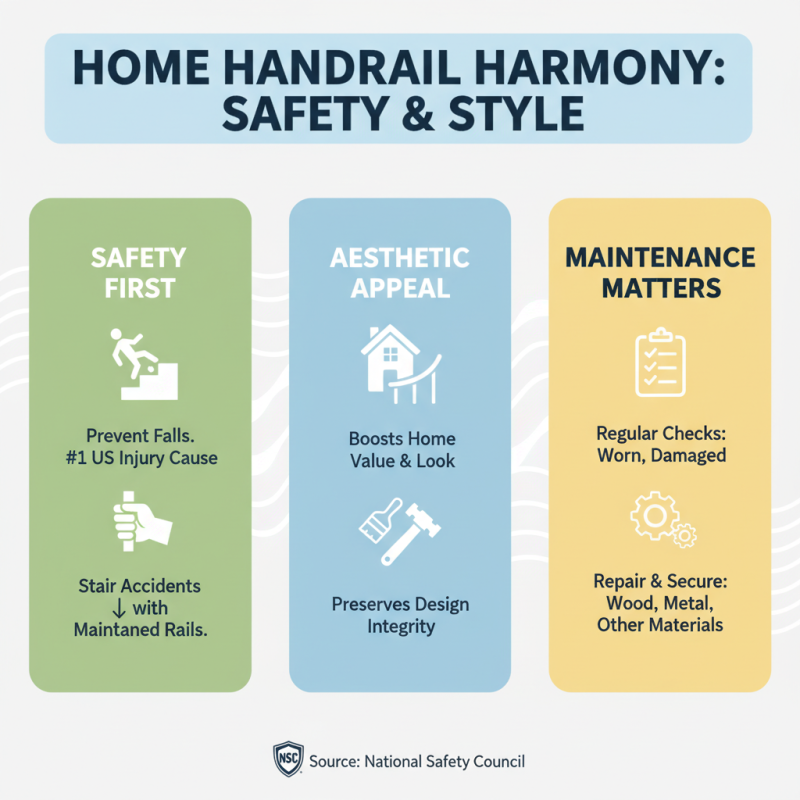 HOME HANDRAIL HARMONY: SAFETY & STYLE

SAFETY FIRST

Prevent Falls. #1 US Injury Cause

Stair Accidents ↓ with Maintaned Rails.

AESTHETIC APPEAL

Boosts Home Value & Look

Preserves Design Integrity

MAINTENANCE MATTERS

Regular Checks: Worn, Damaged

Repair & Secure: Wood, Metal, Other Materials

NSC Source: National Safety Council